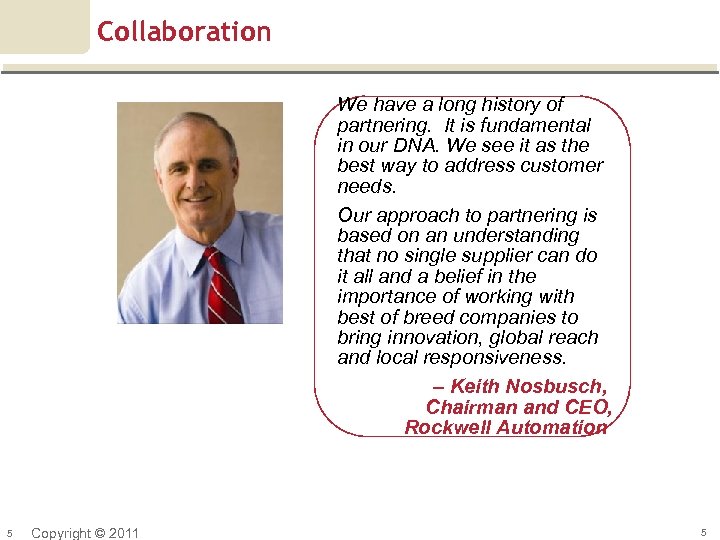 Collaboration

We have a long history of partnering. It is fundamental in our DNA. We see it as the best way to address customer needs.

Our approach to partnering is based on an understanding that no single supplier can do it all and a belief in the importance of working with best of breed companies to bring innovation, global reach and local responsiveness.

– Keith Nosbusch, Chairman and CEO, Rockwell Automation

5 Copyright © 2011

5